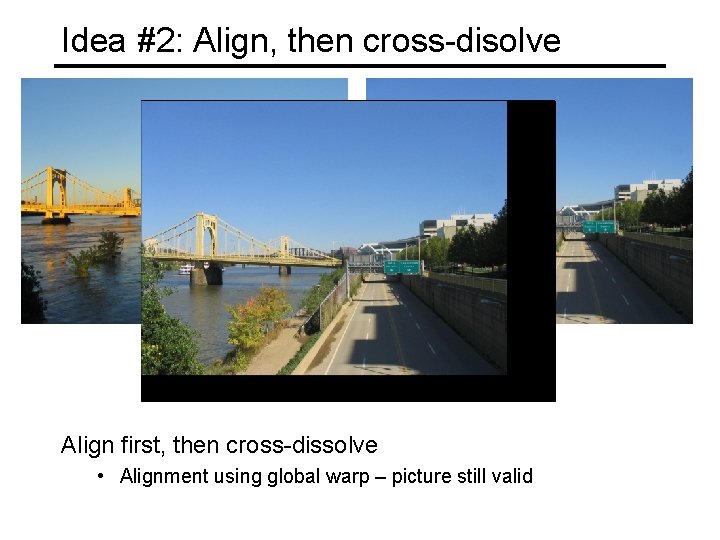 Idea #2: Align, then cross-disolve

Align first, then cross-dissolve

• Alignment using global warp – picture still valid